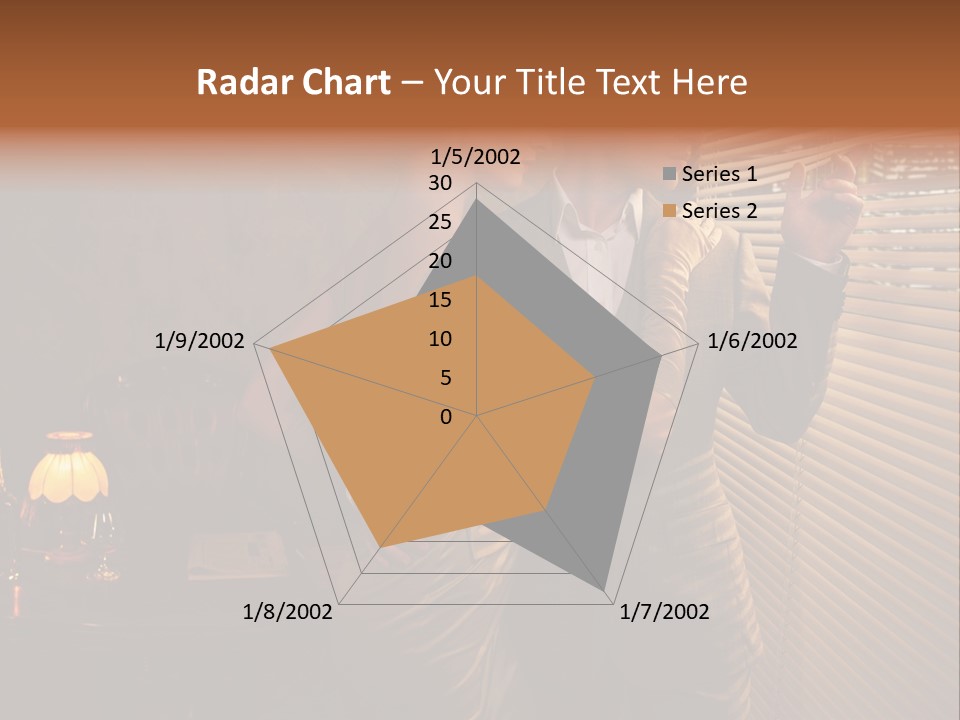 Radar Chart – Your Title Text Here

1/5/2002
30
25
20
15
10
5
0
1/6/2002
1/7/2002
1/8/2002
1/9/2002

Series 1
Series 2